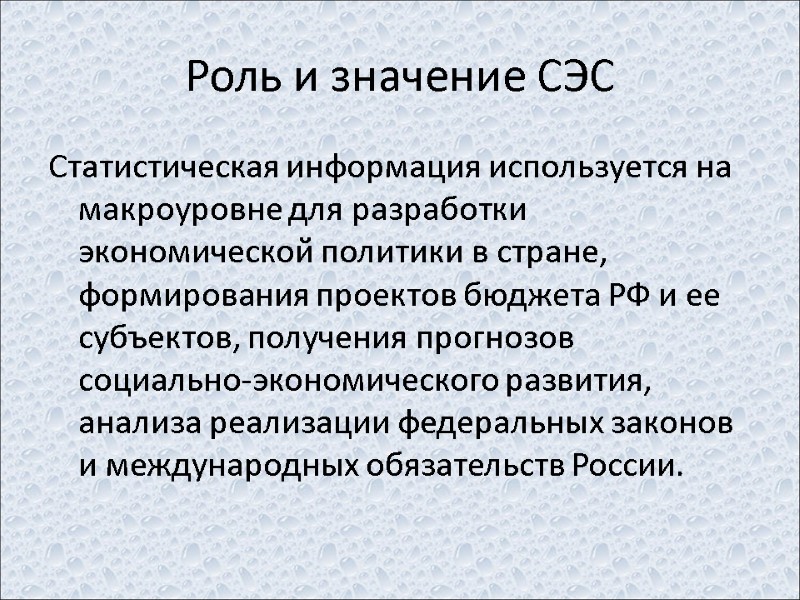 Роль и значение СЭС

Статистическая информация используется на макроуровне для разработки экономической политики в стране, формирования проектов бюджета РФ и ее субъектов, получения прогнозов социально-экономического развития, анализа реализации федеральных законов и международных обязательств России.